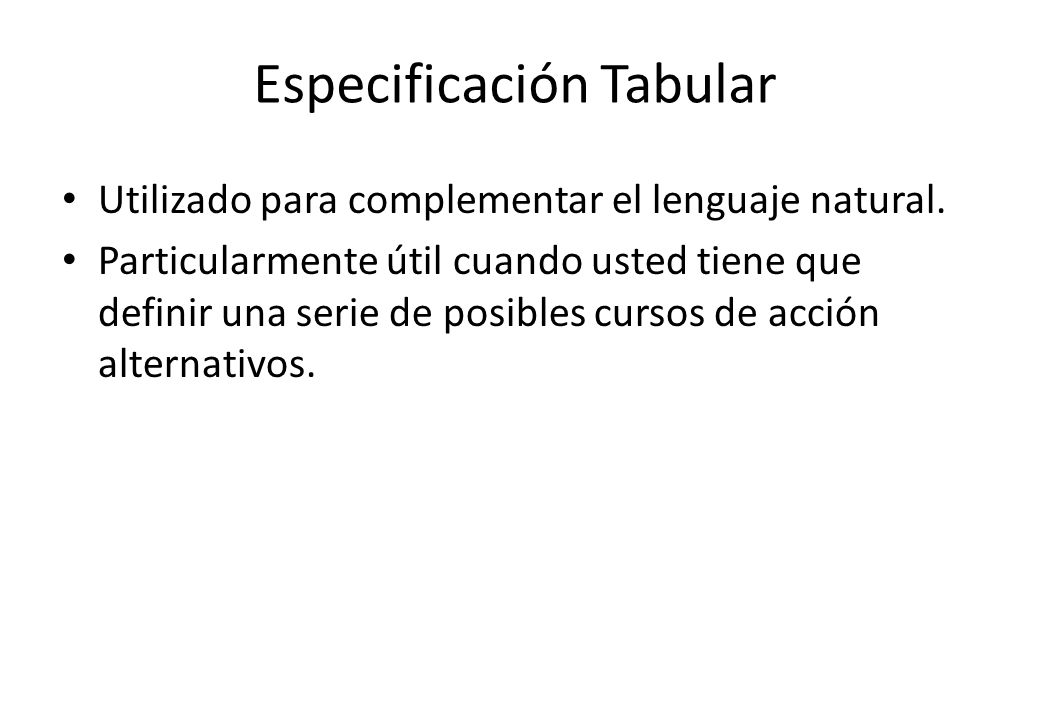 Especificación Tabular

• Utilizado para complementar el lenguaje natural.
• Particularmente útil cuando usted tiene que definir una serie de posibles cursos de acción alternativos.